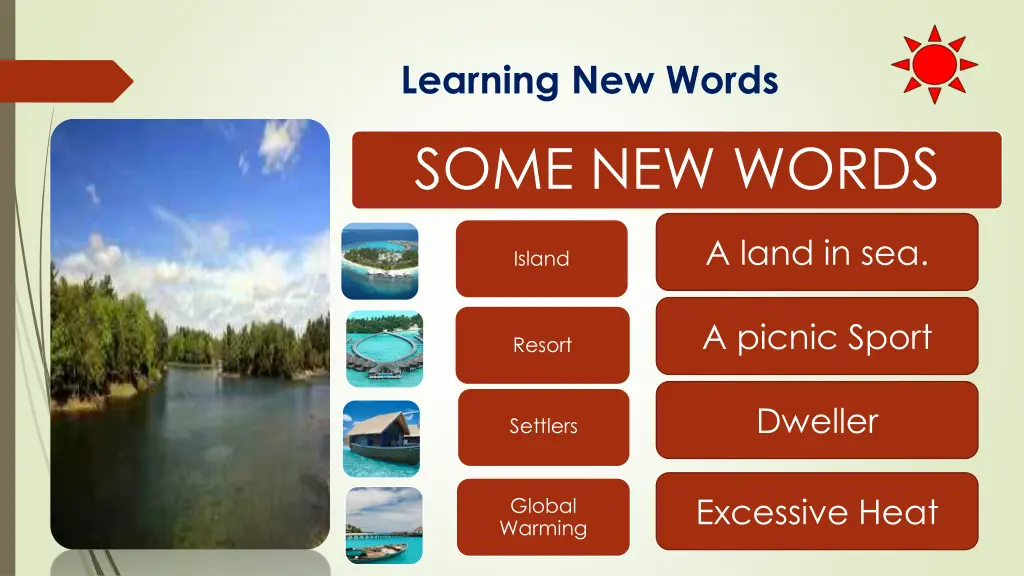 Learning New Words

SOME NEW WORDS

Island

A land in sea.

Resort

A picnic Sport

Settlers

Dweller

Global Warming

Excessive Heat